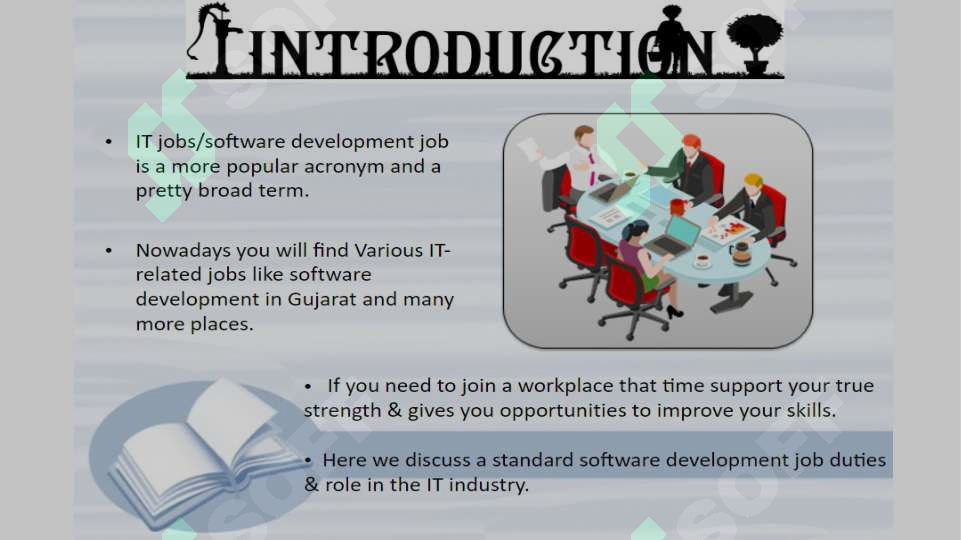 INTRODUCTION

• IT jobs/software development job is a more popular acronym and a pretty broad term.

• Nowadays you will find Various IT-related jobs like software development in Gujarat and many more places.

• If you need to join a workplace that time support your true strength & gives you opportunities to improve your skills.

• Here we discuss a standard software development job duties & role in the IT industry.